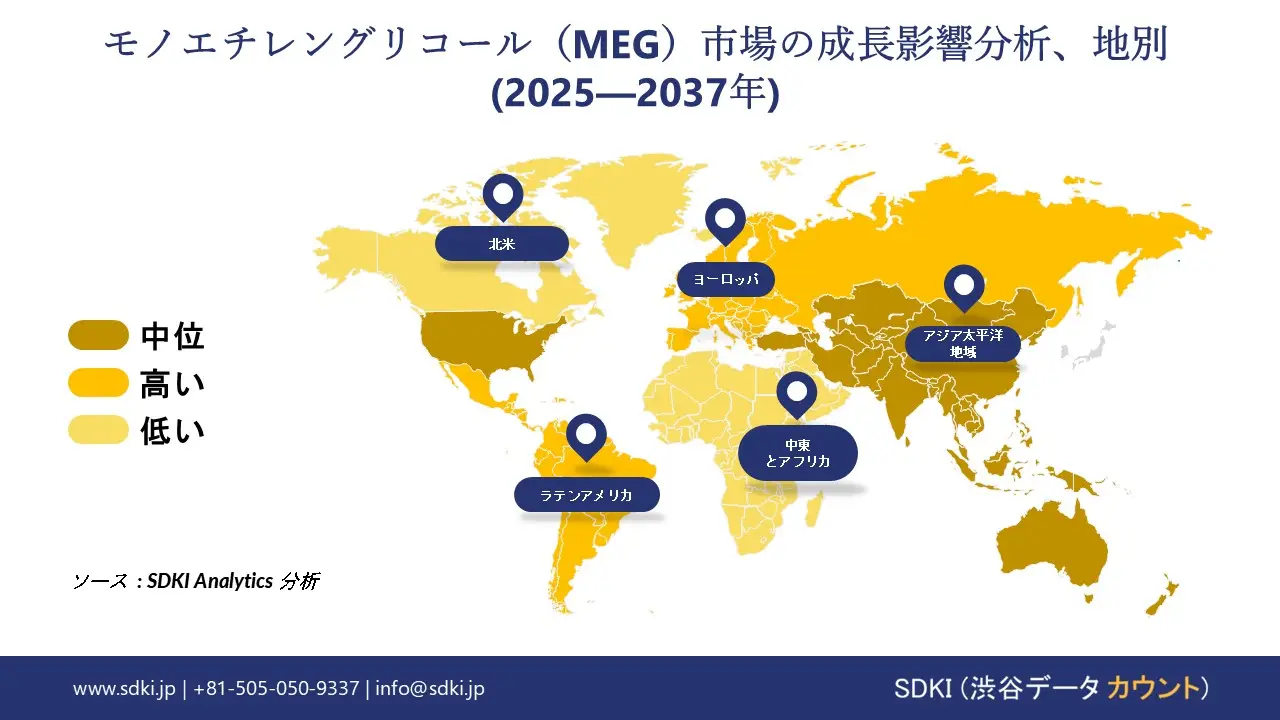 モノエチレングリコール（MEG）市場の成長影響分析、地別
(2025—2037年)

中位
高い
低い

北米
ヨーロッパ
アジア太平洋地域
中東とアフリカ
ラテンアメリカ

ソース：SDKI Analytics 分析

www.sdki.jp | +81-505-050-9337 | info@sdki.jp

SDKI（渋谷データカウント）